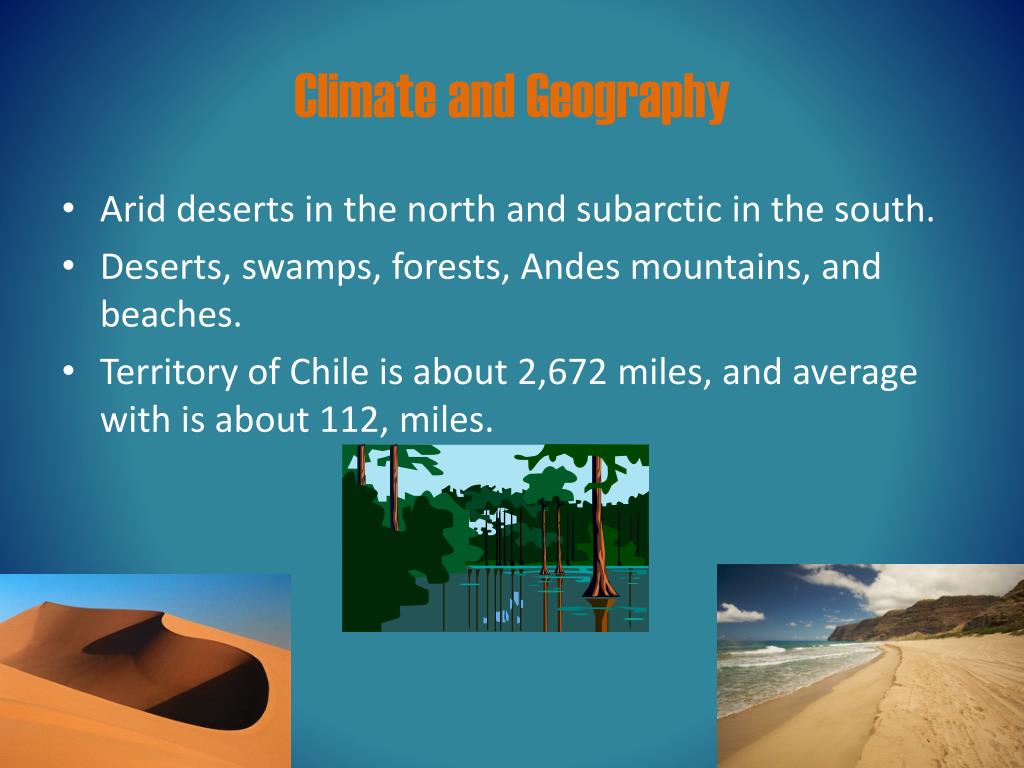 Climate and Geography

• Arid deserts in the north and subarctic in the south.
• Deserts, swamps, forests, Andes mountains, and beaches.
• Territory of Chile is about 2,672 miles, and average with is about 112, miles.